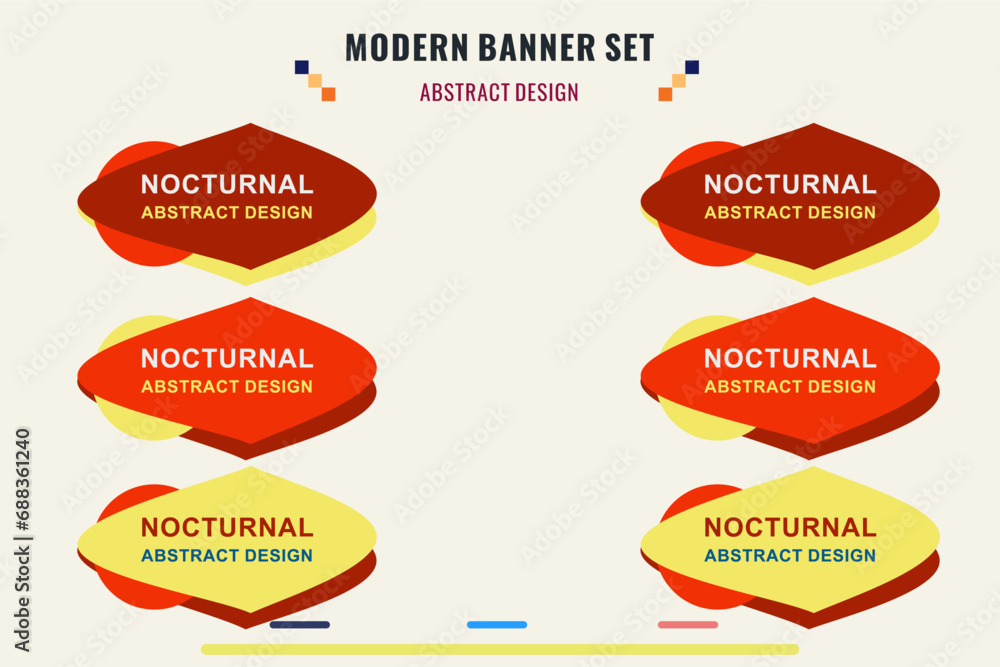 MODERN BANNER SET

ABSTRACT DESIGN

NOCTURNAL
ABSTRACT DESIGN

NOCTURNAL
ABSTRACT DESIGN

NOCTURNAL
ABSTRACT DESIGN

NOCTURNAL
ABSTRACT DESIGN

NOCTURNAL
ABSTRACT DESIGN

NOCTURNAL
ABSTRACT DESIGN

Adobe Stock | #688361240